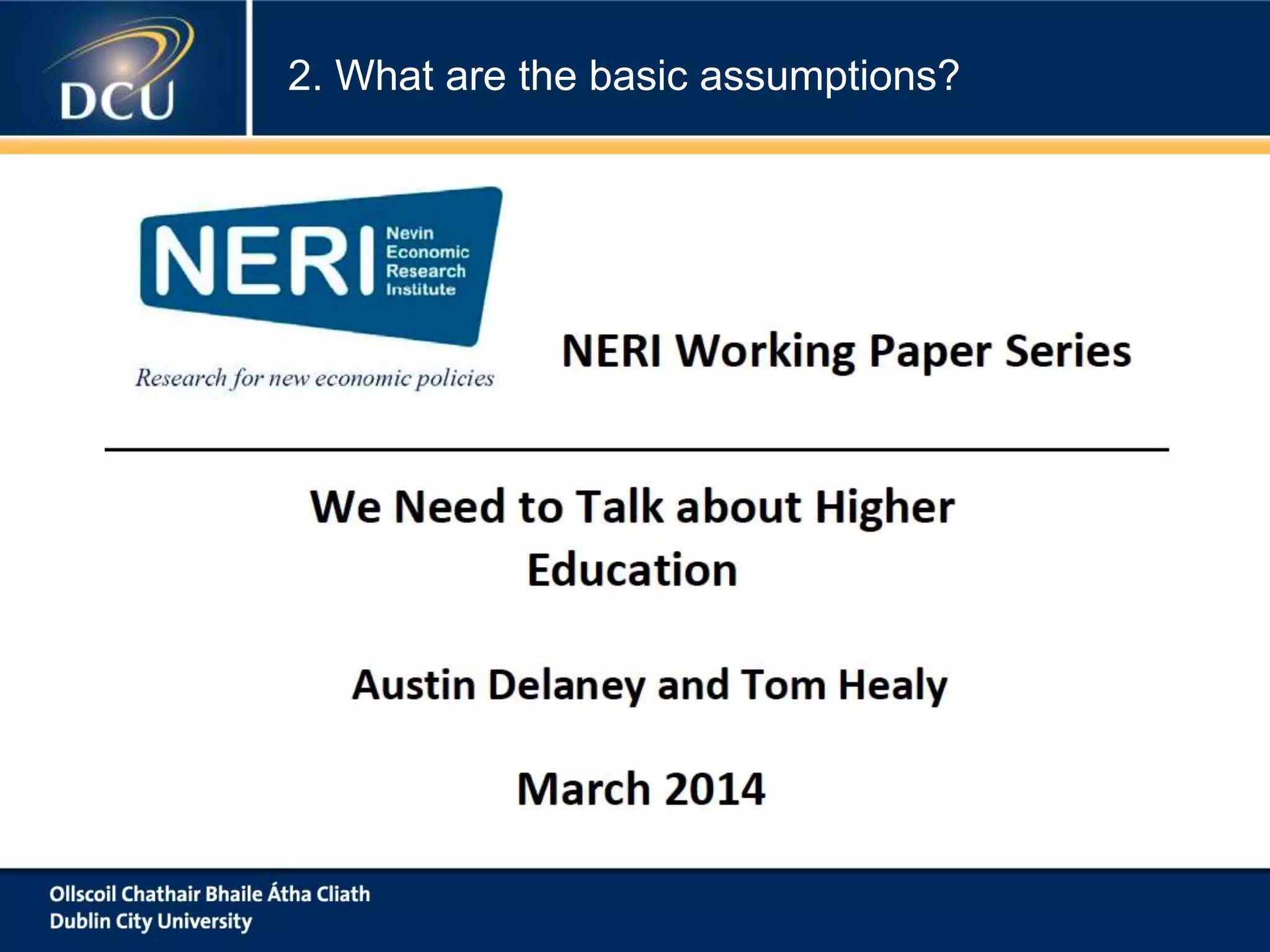 DCU

2. What are the basic assumptions?

NERI Nevin Economic Research Institute

Research for new economic policies

NERI Working Paper Series

We Need to Talk about Higher Education

Austin Delaney and Tom Healy

March 2014

Ollscoil Chathair Bhaile Átha Cliath
Dublin City University